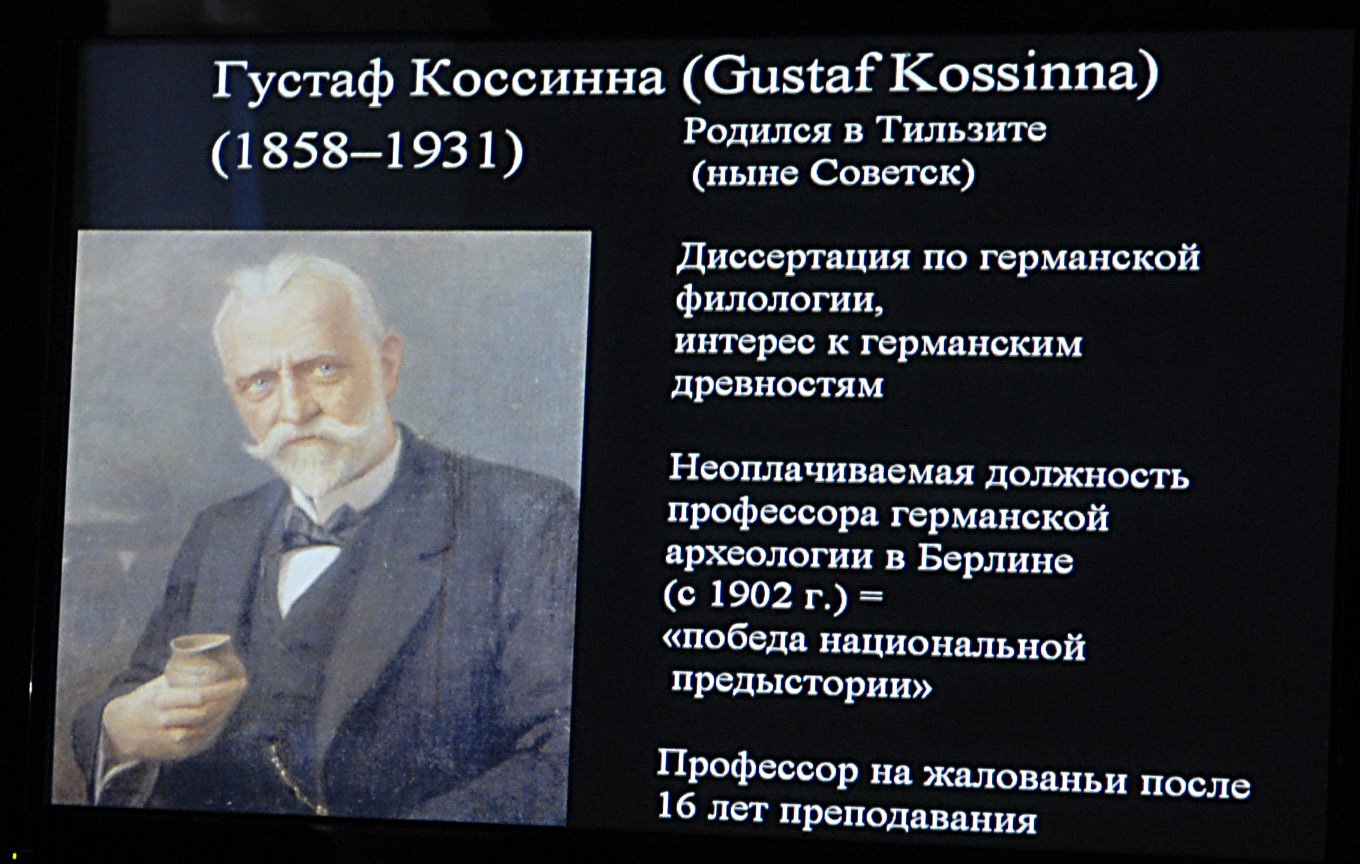 Густаф Коссинна (Gustaf Kossinna)
(1858–1931)

Родился в Тильзите (ныне Советск)

Диссертация по германской филологии,
интерес к германским древностям

Неоплачиваемая должность профессора германской археологии в Берлине (с 1902 г.) = «победа национальной предыстории»

Профессор на жалованьи после 16 лет преподавания